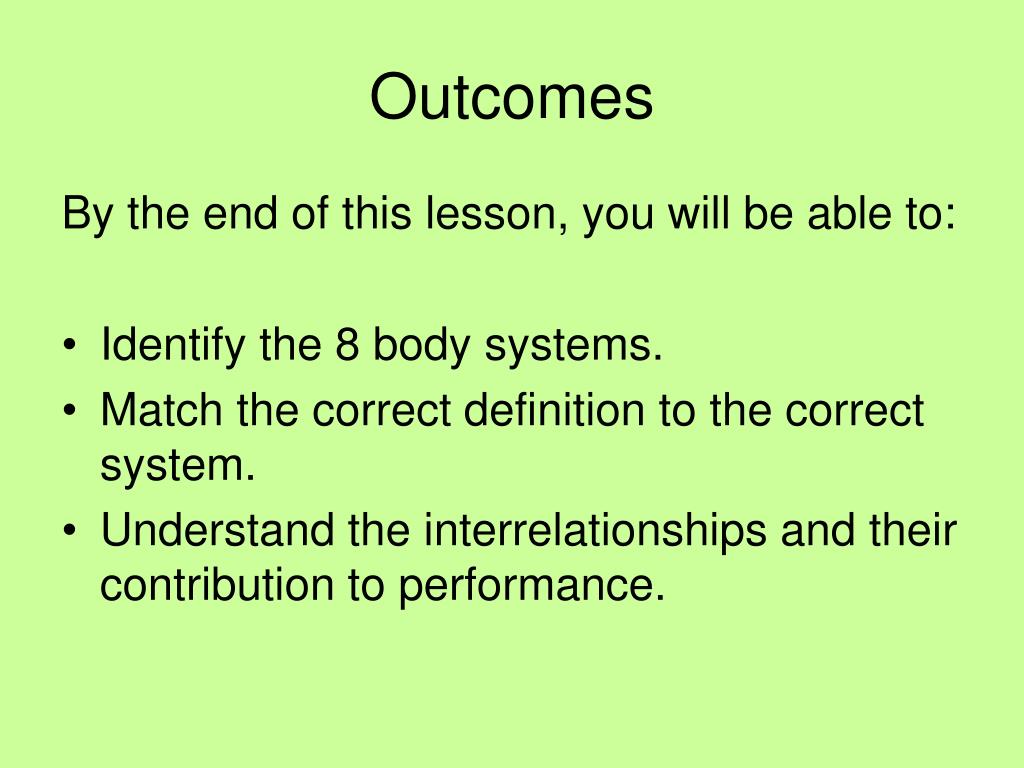 Outcomes

By the end of this lesson, you will be able to:

• Identify the 8 body systems.
• Match the correct definition to the correct system.
• Understand the interrelationships and their contribution to performance.